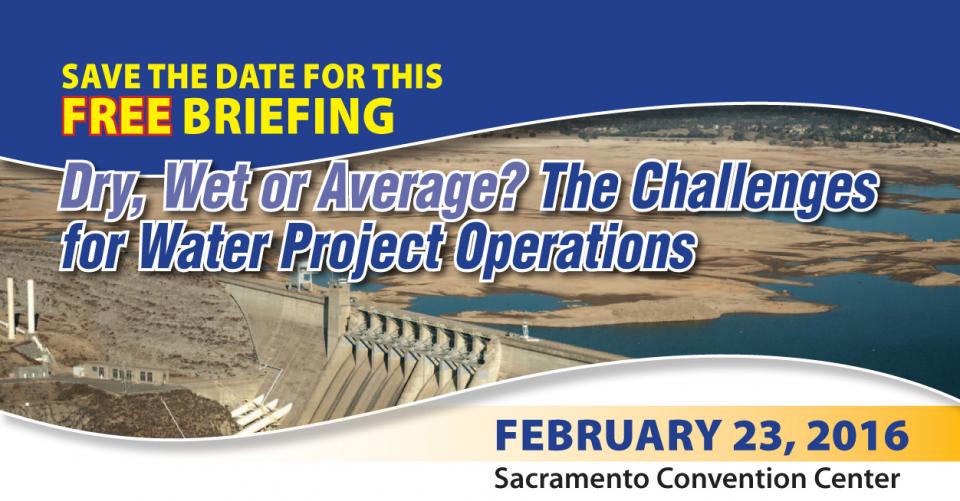 SAVE THE DATE FOR THIS
FREE BRIEFING

Dry, Wet or Average? The Challenges for Water Project Operations

FEBRUARY 23, 2016
Sacramento Convention Center